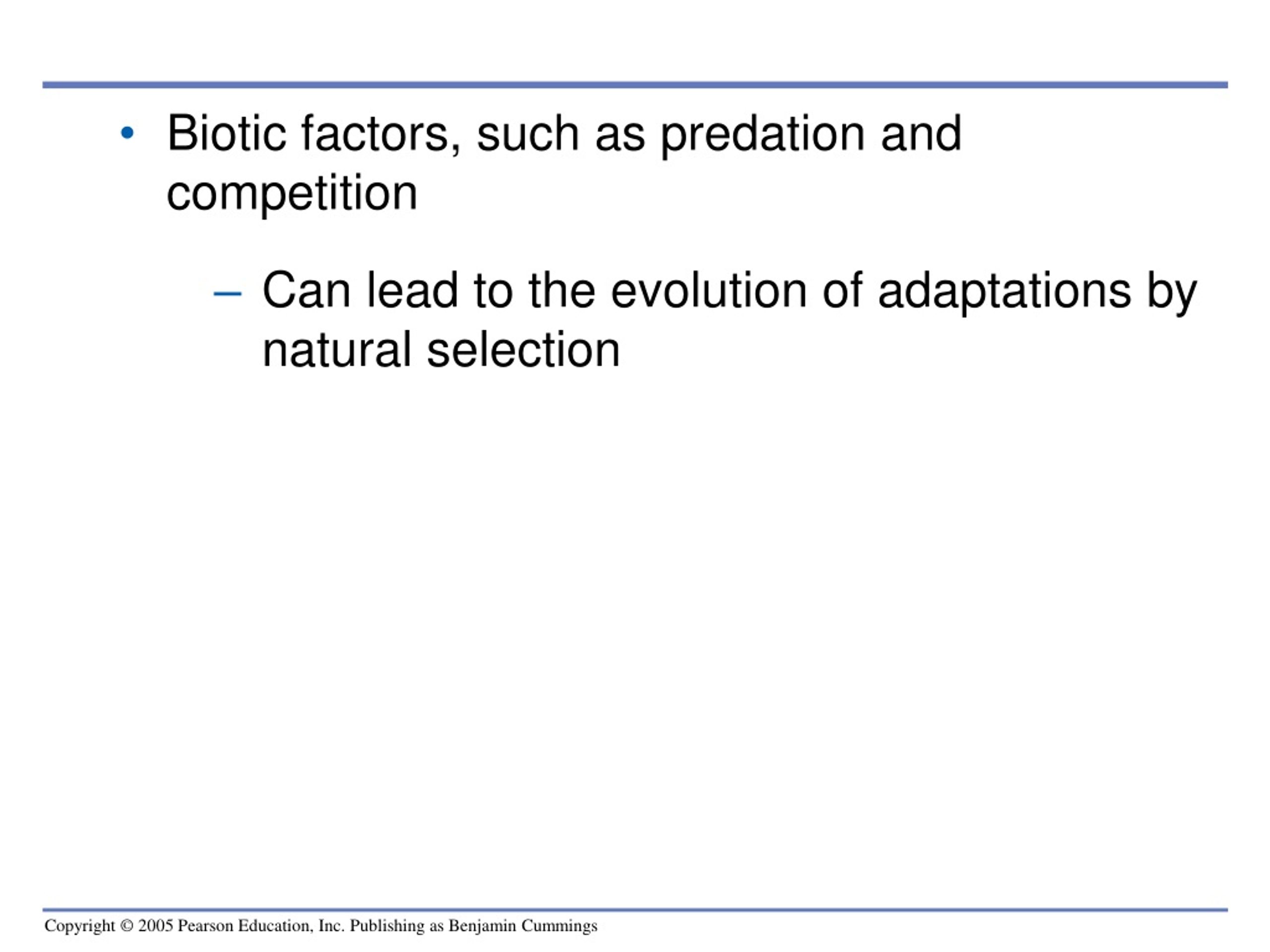 • Biotic factors, such as predation and competition

– Can lead to the evolution of adaptations by natural selection

Copyright © 2005 Pearson Education, Inc. Publishing as Benjamin Cummings